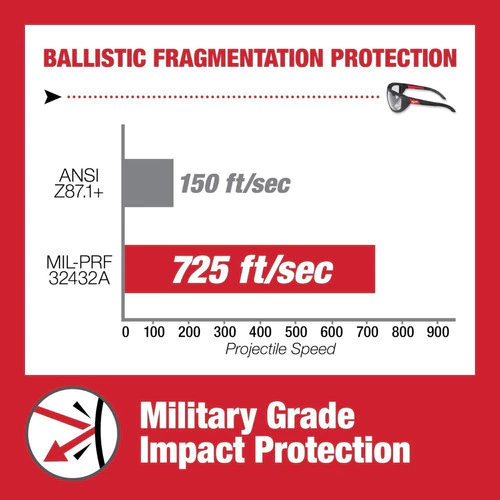 BALLISTIC FRAGMENTATION PROTECTION

ANSI Z87.1+
150 ft/sec

MIL-PRF 32432A
725 ft/sec

0 100 200 300 400 500 600 700 800 900
Projectile Speed

Military Grade Impact Protection